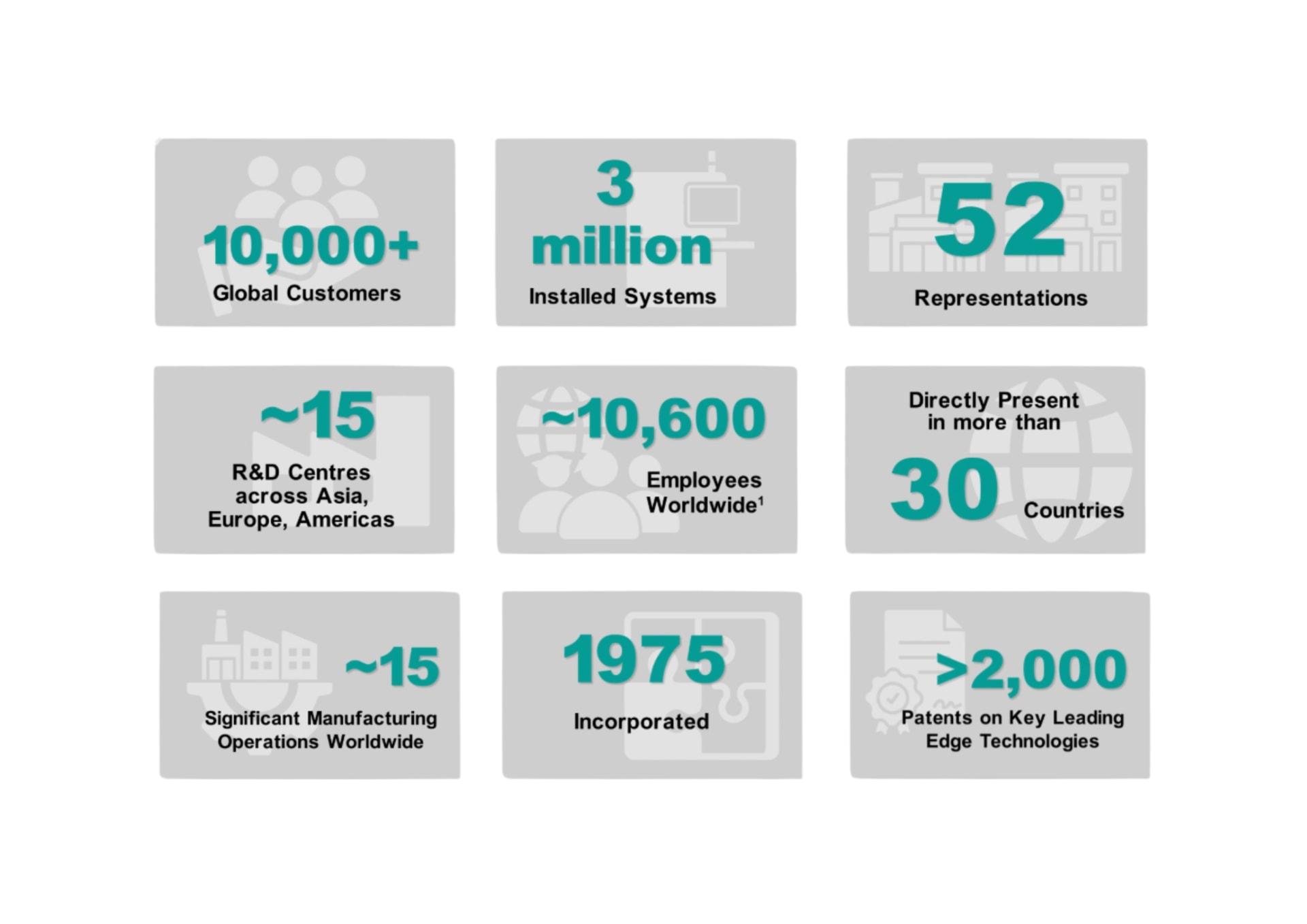 10,000+
Global Customers

3 million
Installed Systems

52
Representations

~15
R&D Centres across Asia, Europe, Americas

~10,600
Employees Worldwide$^1$

Directly Present in more than
30
Countries

~15
Significant Manufacturing Operations Worldwide

1975
Incorporated

>2,000
Patents on Key Leading Edge Technologies